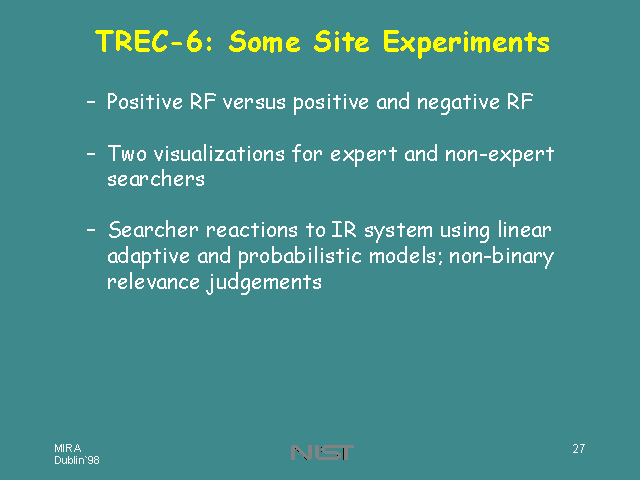 TREC-6: Some Site Experiments

– Positive RF versus positive and negative RF

– Two visualizations for expert and non-expert searchers

– Searcher reactions to IR system using linear adaptive and probabilistic models; non-binary relevance judgements

MIRA
Dublin`98

NIST

27